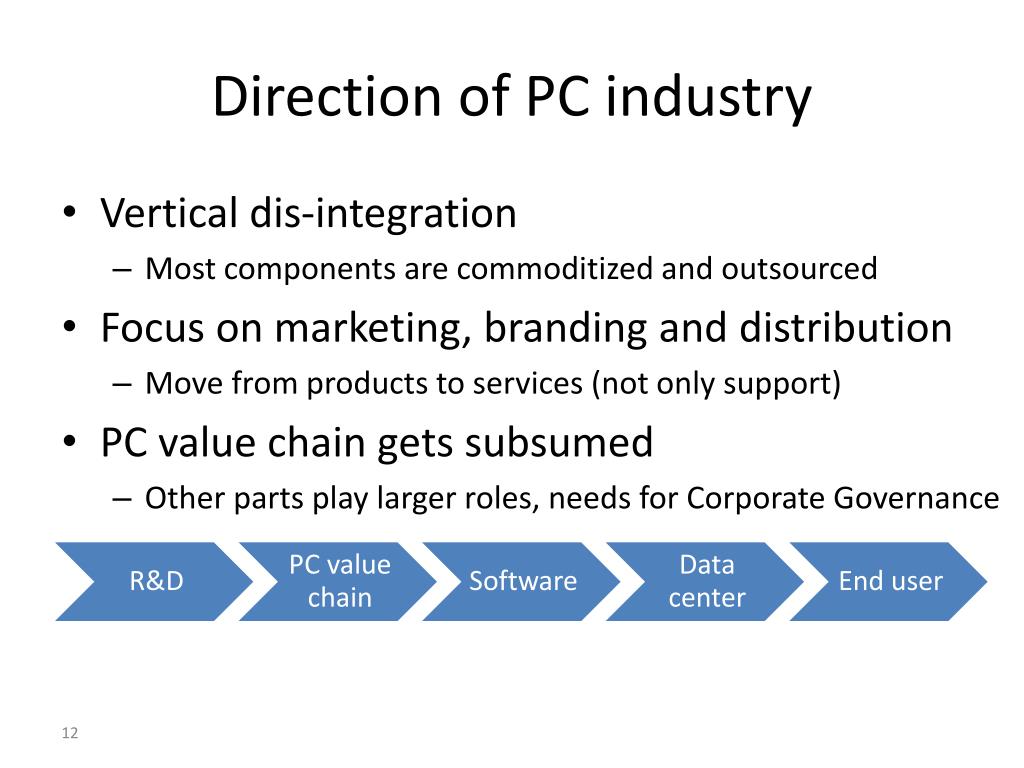 Direction of PC industry

• Vertical dis-integration
  – Most components are commoditized and outsourced
• Focus on marketing, branding and distribution
  – Move from products to services (not only support)
• PC value chain gets subsumed
  – Other parts play larger roles, needs for Corporate Governance

R&D
PC value chain
Software
Data center
End user

12